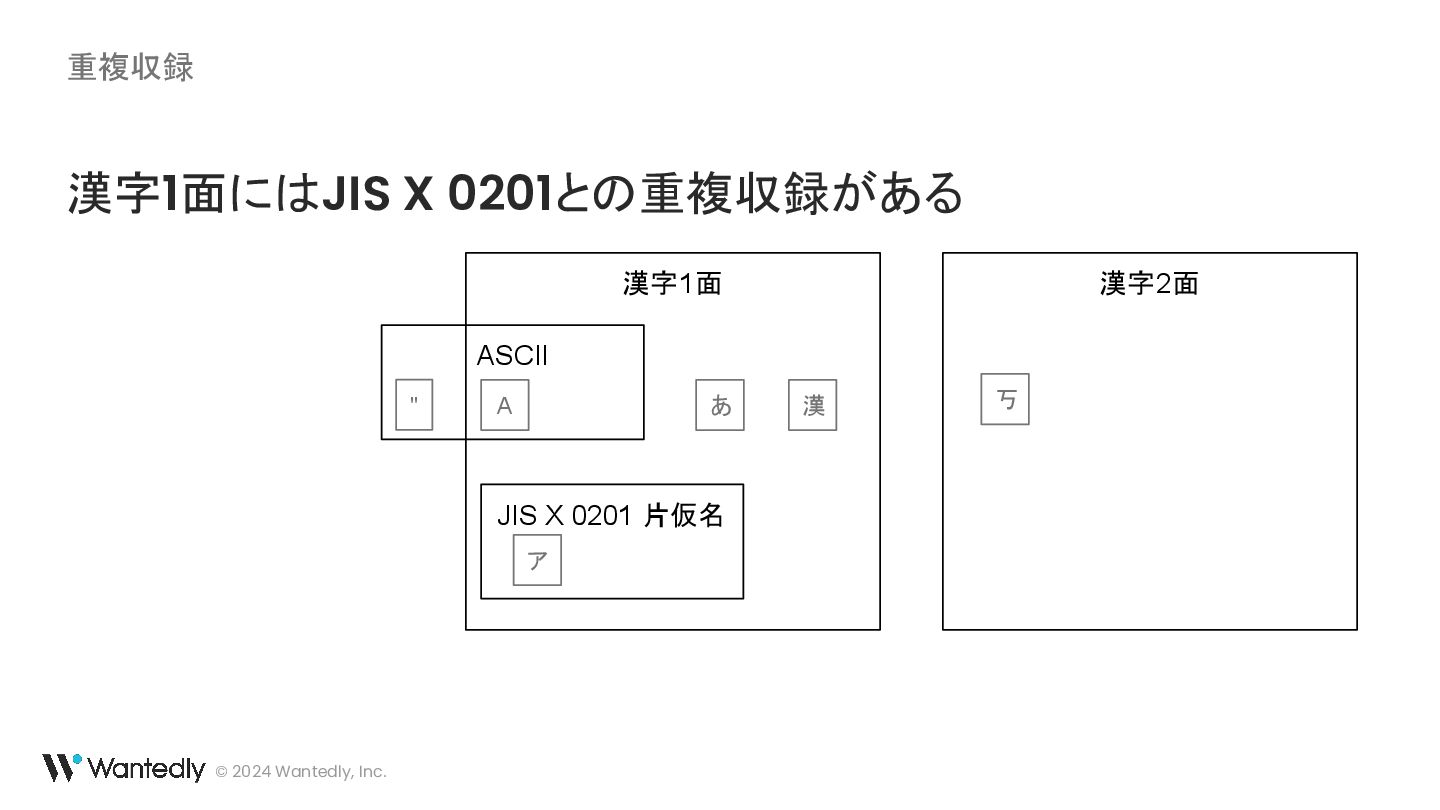 重複収録

漢字1面にはJIS X 0201との重複収録がある

漢字1面

ASCII

"

A

あ

漢

JIS X 0201 片仮名

ア

漢字2面

丂

Wantedly © 2024 Wantedly, Inc.